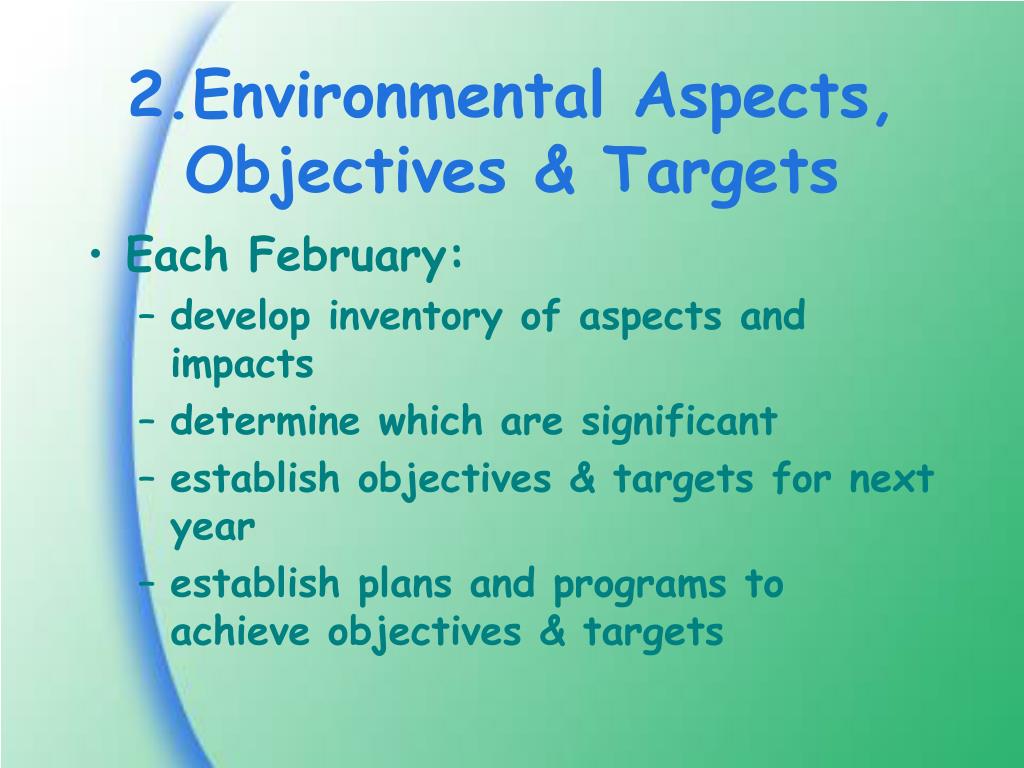 2.Environmental Aspects, Objectives & Targets

• Each February:
– develop inventory of aspects and impacts
– determine which are significant
– establish objectives & targets for next year
– establish plans and programs to achieve objectives & targets